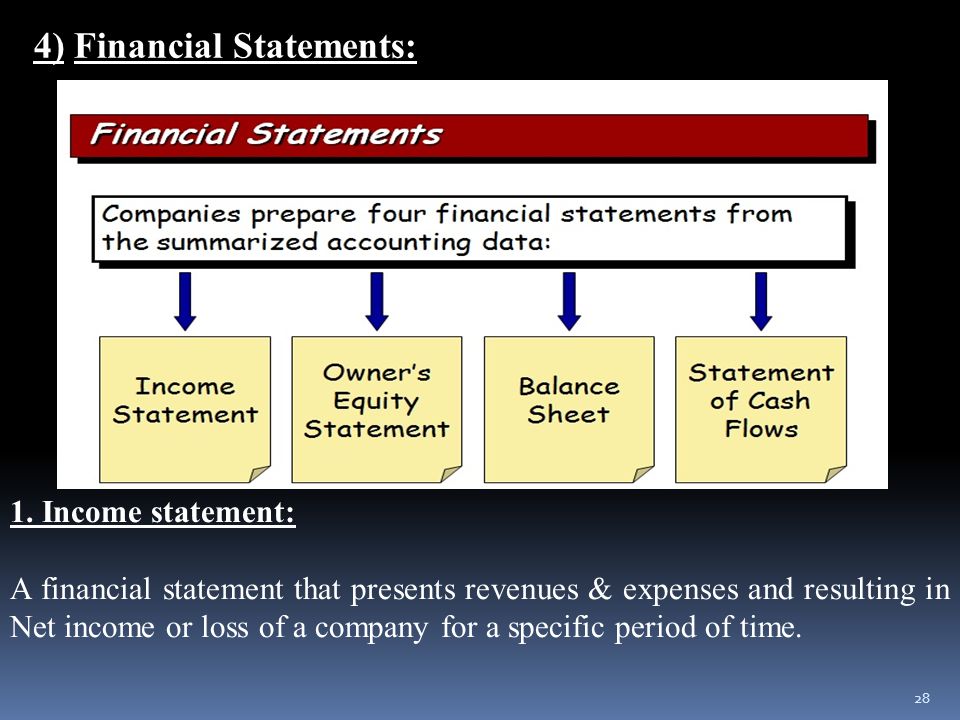 4) Financial Statements:

Financial Statements

Companies prepare four financial statements from the summarized accounting data:

Income Statement

Owner's Equity Statement

Balance Sheet

Statement of Cash Flows

1. Income statement:

A financial statement that presents revenues & expenses and resulting in Net income or loss of a company for a specific period of time.

28